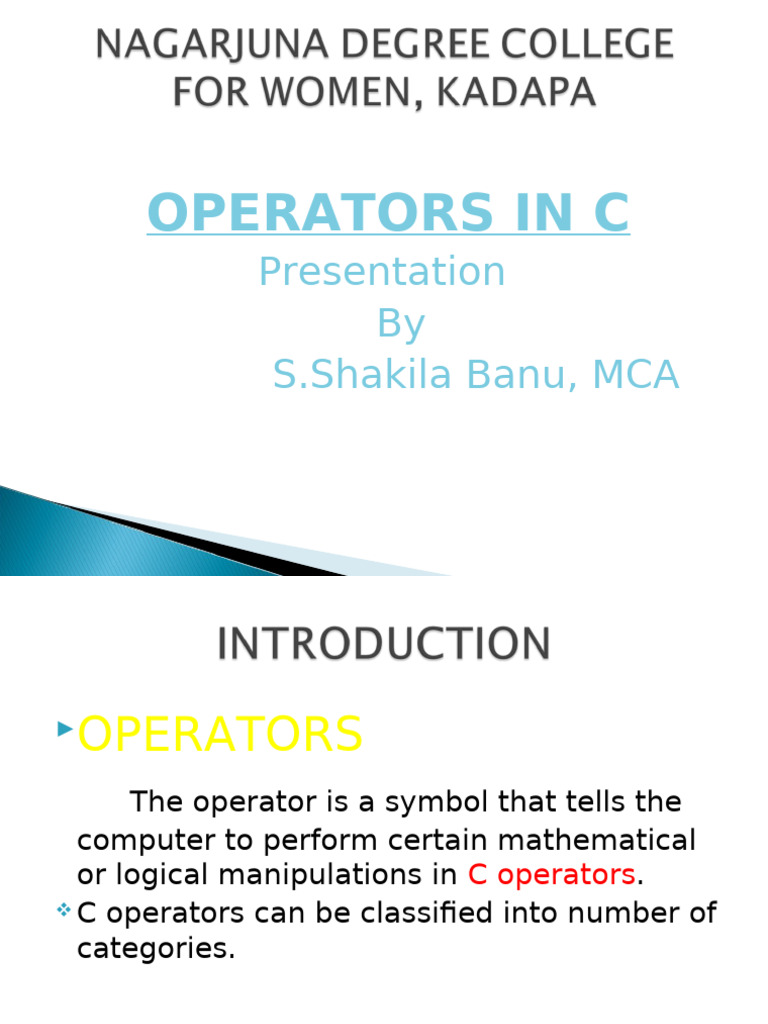 NAGARJUNA DEGREE COLLEGE FOR WOMEN, KADAPA

OPERATORS IN C

Presentation
By
S.Shakila Banu, MCA

INTRODUCTION

OPERATORS

The operator is a symbol that tells the computer to perform certain mathematical or logical manipulations in C operators.

C operators can be classified into number of categories.